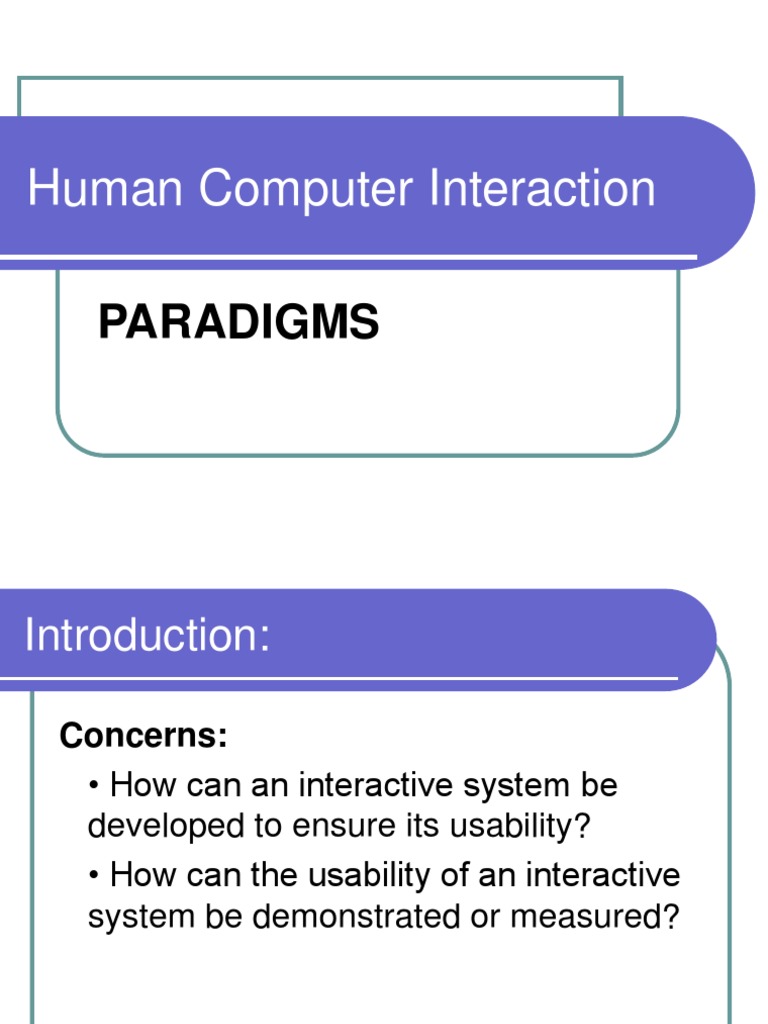 Human Computer Interaction

PARADIGMS

Introduction:

Concerns:

• How can an interactive system be developed to ensure its usability?

• How can the usability of an interactive system be demonstrated or measured?